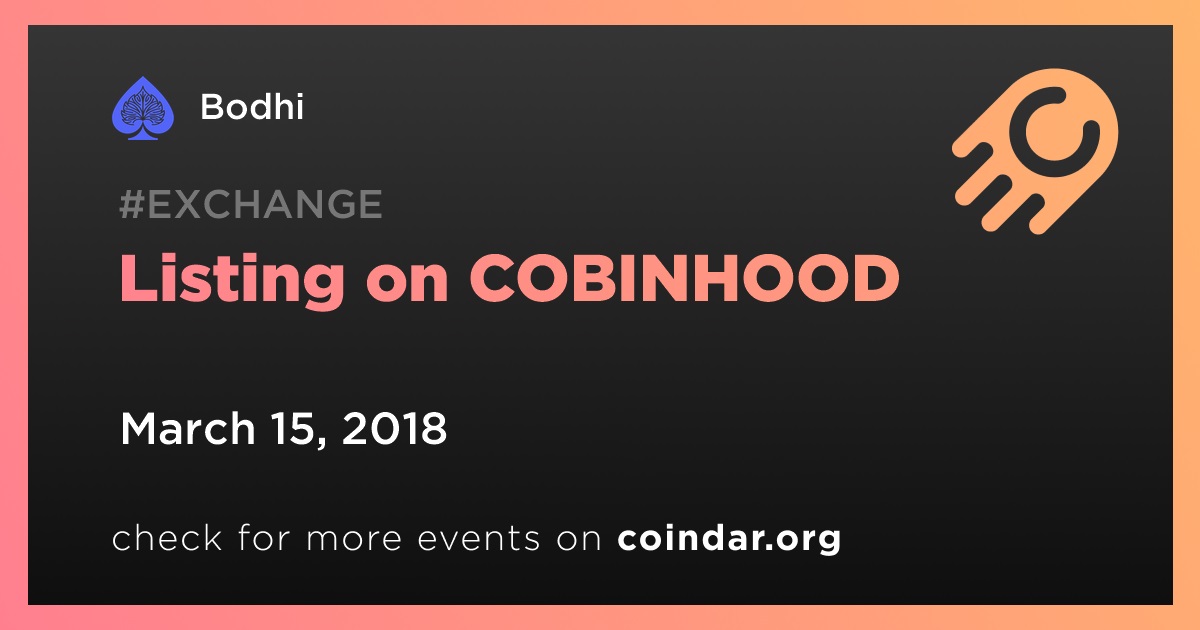 Bodhi

#EXCHANGE

Listing on COBINHOOD

March 15, 2018

check for more events on coindar.org